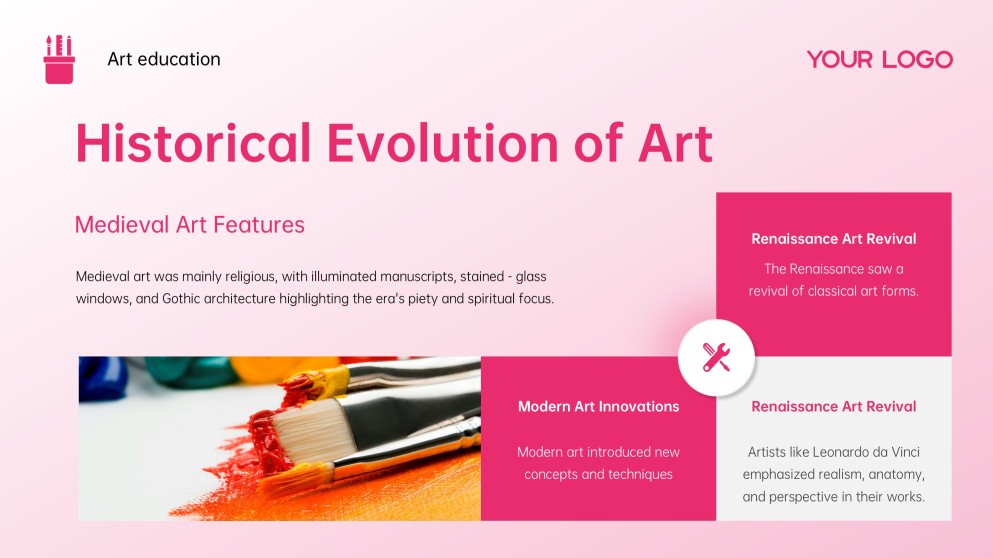 Art education

YOUR LOGO

Historical Evolution of Art

Medieval Art Features

Medieval art was mainly religious, with illuminated manuscripts, stained - glass windows, and Gothic architecture highlighting the era's piety and spiritual focus.

Renaissance Art Revival

The Renaissance saw a revival of classical art forms.

Modern Art Innovations

Modern art introduced new concepts and techniques

Renaissance Art Revival

Artists like Leonardo da Vinci emphasized realism, anatomy, and perspective in their works.